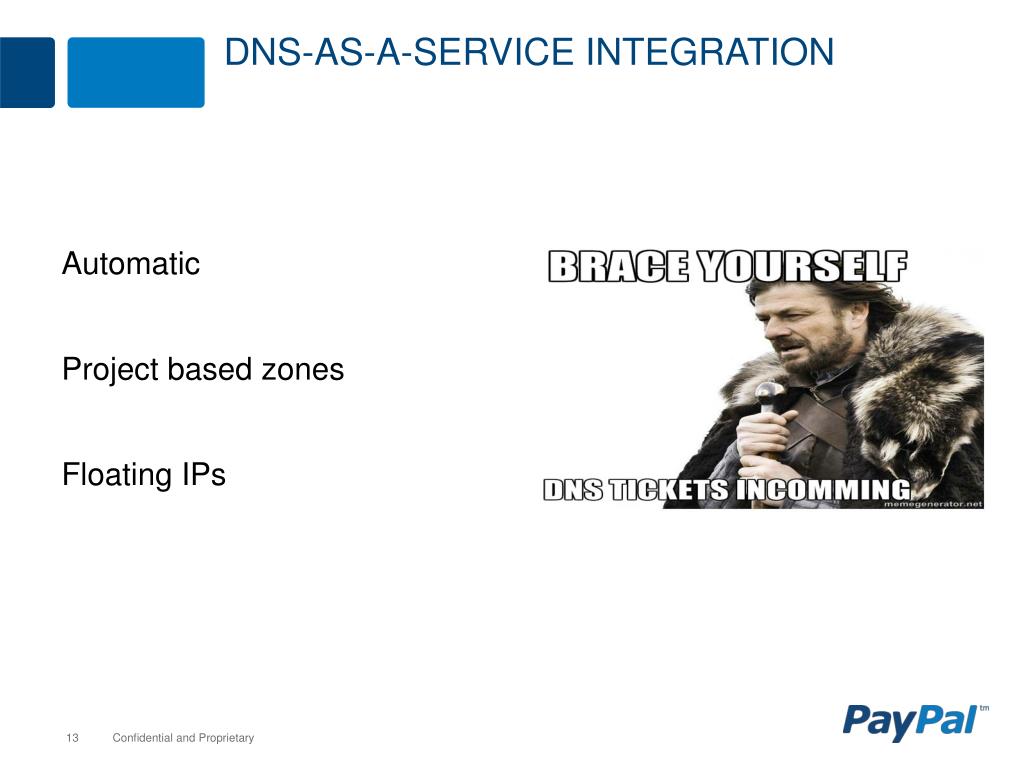 DNS-AS-A-SERVICE INTEGRATION

Automatic

Project based zones

Floating IPs

BRACE YOURSELF

DNS TICKETS INCOMMING

memegenerator.net

13 Confidential and Proprietary

PayPal tm